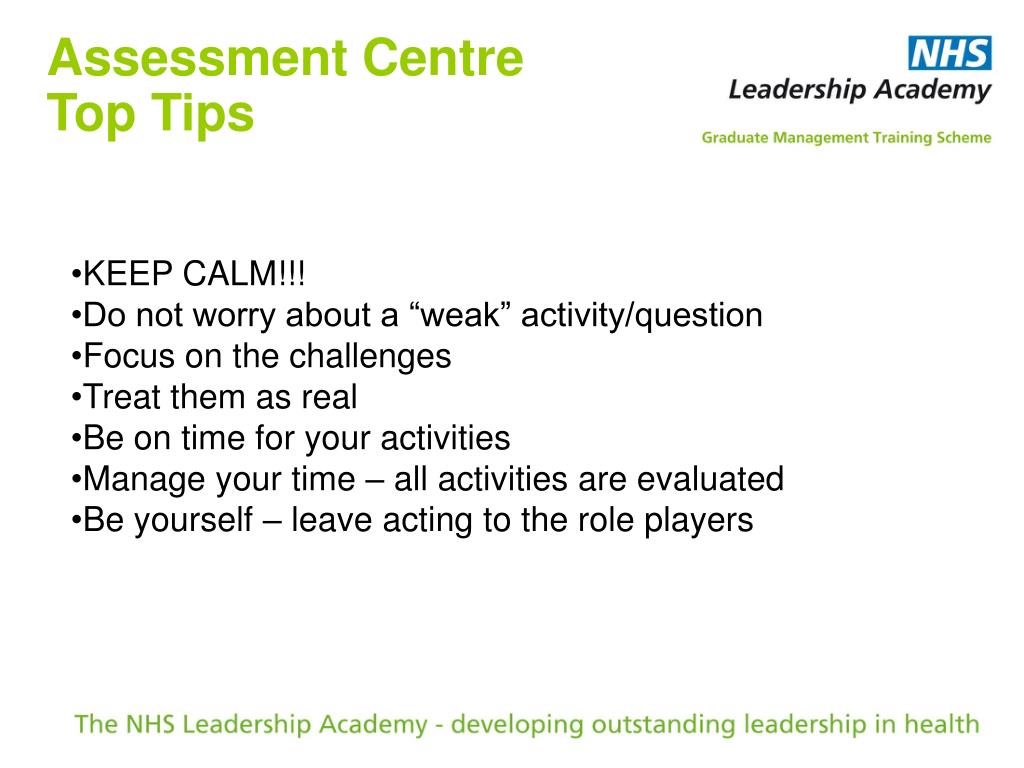 Assessment Centre
Top Tips

NHS
Leadership Academy
Graduate Management Training Scheme

•KEEP CALM!!!
•Do not worry about a “weak” activity/question
•Focus on the challenges
•Treat them as real
•Be on time for your activities
•Manage your time – all activities are evaluated
•Be yourself – leave acting to the role players

The NHS Leadership Academy - developing outstanding leadership in health